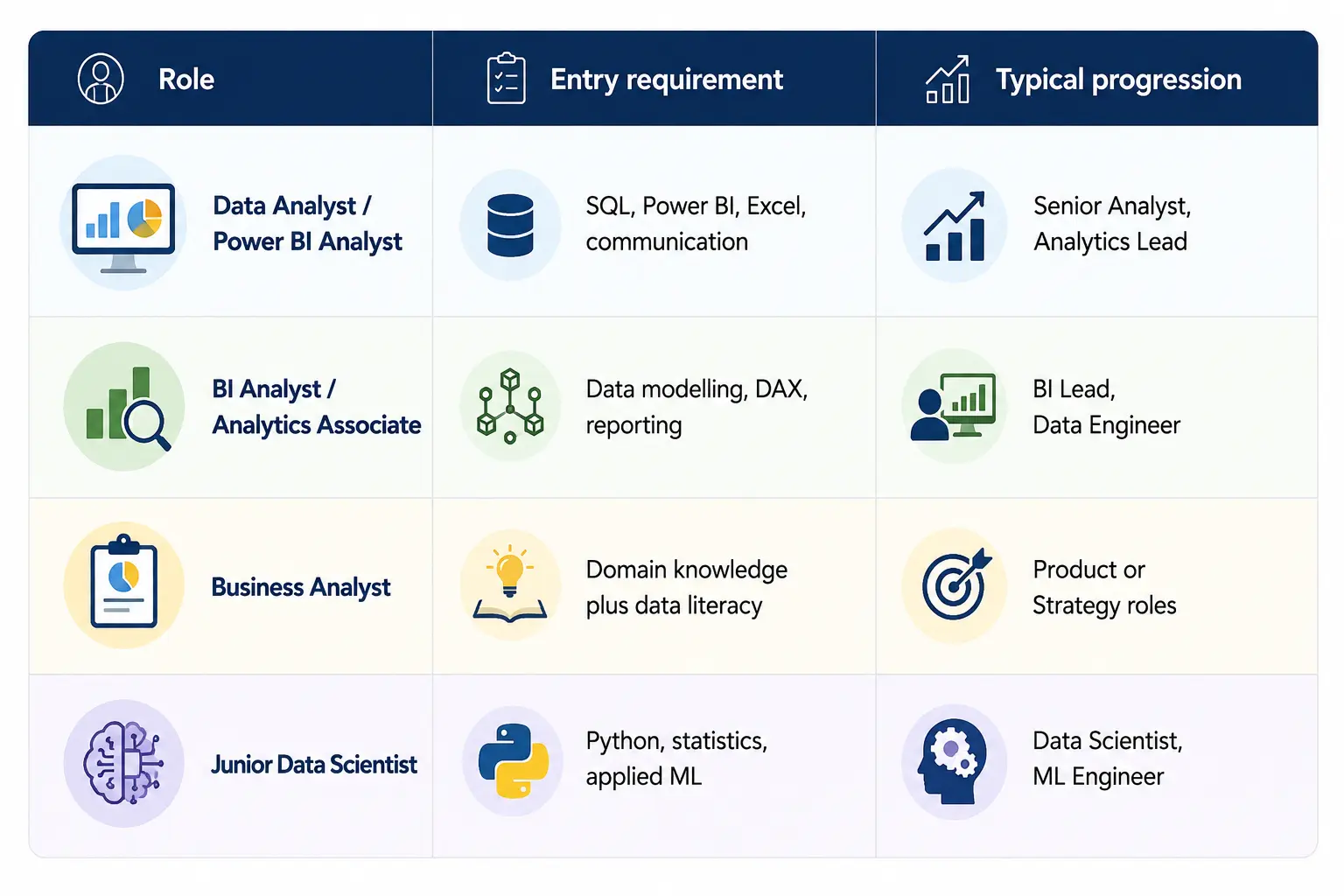 | Role | Entry requirement | Typical progression |
|---|---|---|
| Data Analyst / Power BI Analyst | SQL, Power BI, Excel, communication | Senior Analyst, Analytics Lead |
| BI Analyst / Analytics Associate | Data modelling, DAX, reporting | BI Lead, Data Engineer |
| Business Analyst | Domain knowledge plus data literacy | Product or Strategy roles |
| Junior Data Scientist | Python, statistics, applied ML | Data Scientist, ML Engineer |